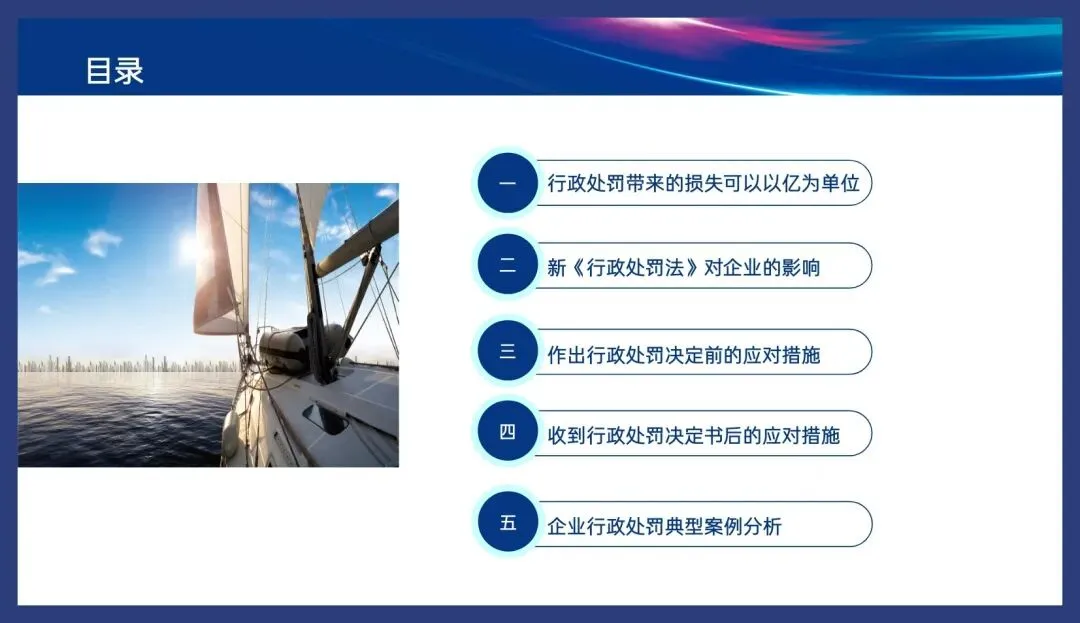 目录

一 行政处罚带来的损失可以以亿为单位

二 新《行政处罚法》对企业的影响

三 作出行政处罚决定前的应对措施

四 收到行政处罚决定书后的应对措施

五 企业行政处罚典型案例分析